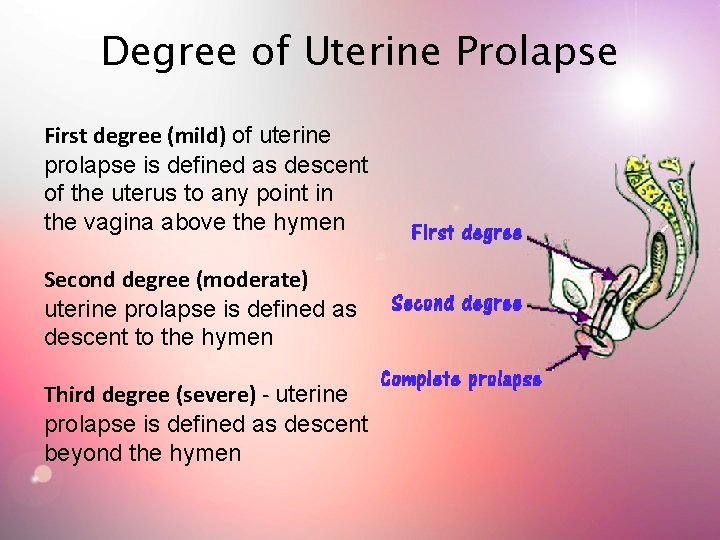 Degree of Uterine Prolapse

First degree (mild) of uterine prolapse is defined as descent of the uterus to any point in the vagina above the hymen

Second degree (moderate) uterine prolapse is defined as descent to the hymen

Third degree (severe) - uterine prolapse is defined as descent beyond the hymen

First degree

Second degree

Complete prolapse